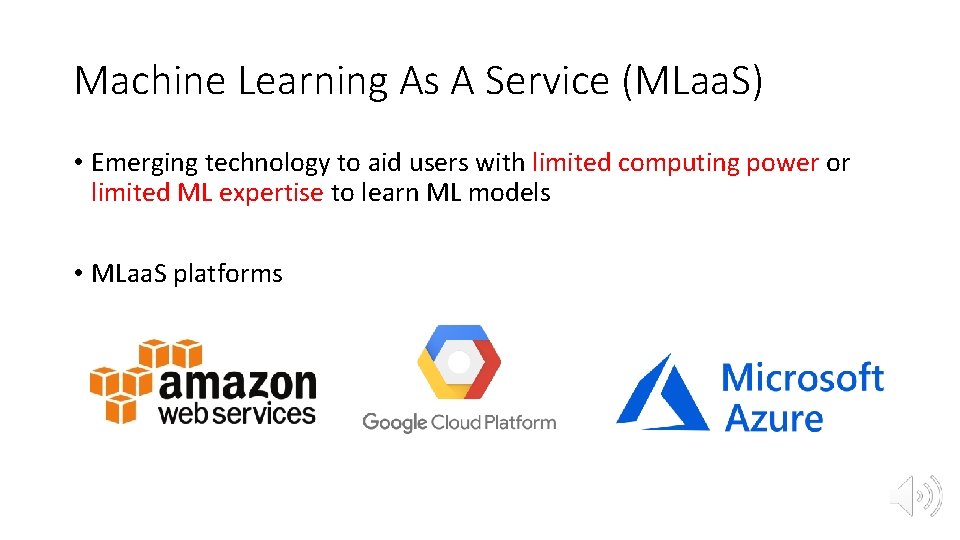 Machine Learning As A Service (MLaaS)

• Emerging technology to aid users with limited computing power or limited ML expertise to learn ML models

• MLaaS platforms

amazon web services

Google Cloud Platform

Microsoft Azure